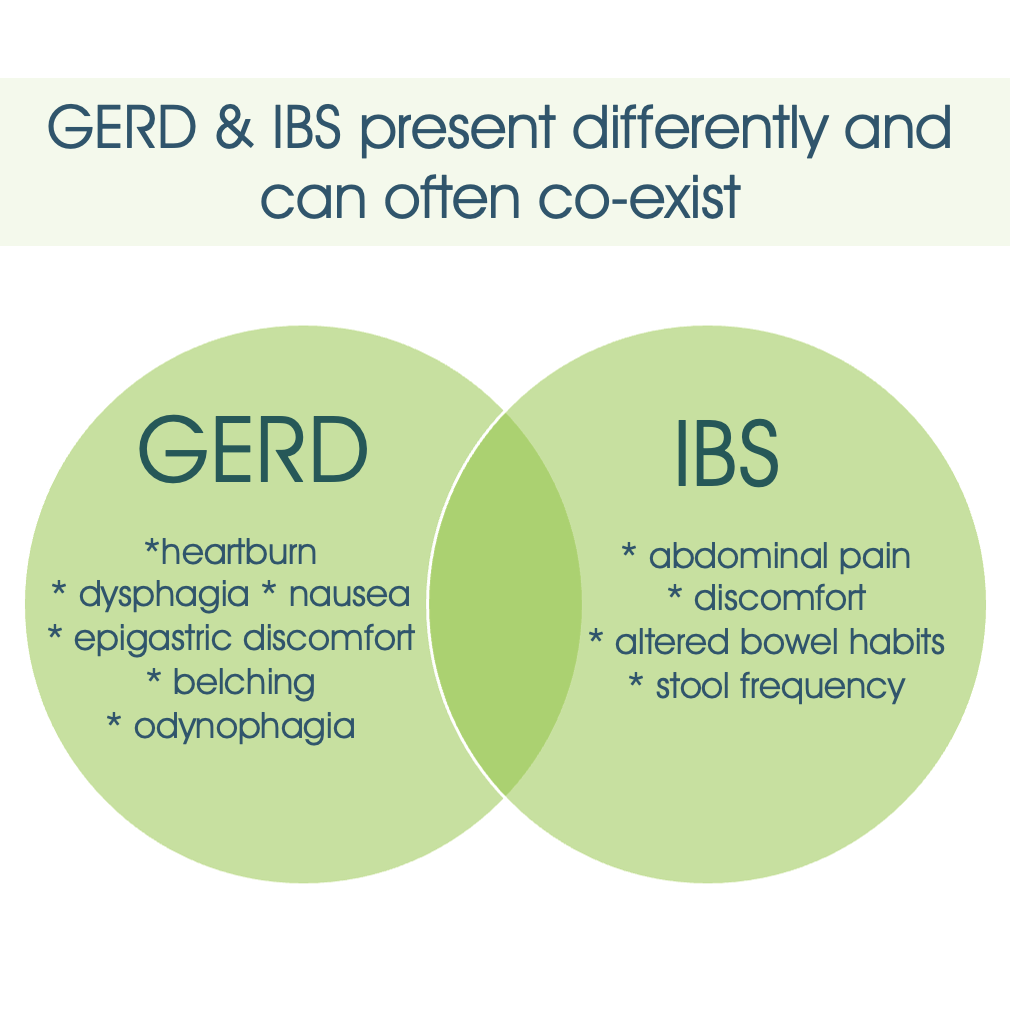 GERD & IBS present differently and can often co-exist

GERD

*heartburn
* dysphagia * nausea
* epigastric discomfort
* belching
* odynophagia

IBS

* abdominal pain
* discomfort
* altered bowel habits
* stool frequency